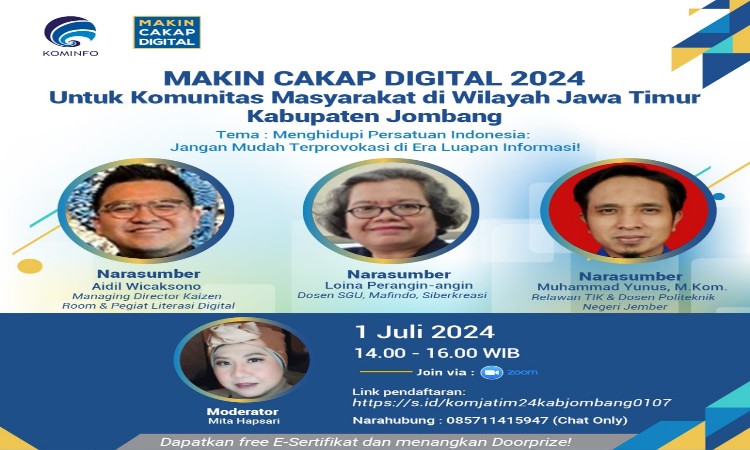 KOMINFO

MAKIN CAKAP DIGITAL

MAKIN CAKAP DIGITAL 2024
Untuk Komunitas Masyarakat di Wilayah Jawa Timur
Kabupaten Jombang

Tema : Menghidupi Persatuan Indonesia:
Jangan Mudah Terprovokasi di Era Luapan Informasi!

Narasumber
Aidil Wicaksono
Managing Director Kaizen Room & Pegiat Literasi Digital

Narasumber
Loina Perangin-angin
Dosen SGU, Mafindo, Siberkreasi

Narasumber
Muhammad Yunus, M.Kom.
Relawan TIK & Dosen Politeknik Negeri Jember

Moderator
Mita Hapsari

1 Juli 2024
14.00 - 16.00 WIB
Join via : zoom

Link pendaftaran:
https://s.id/komjatim24kabjombang0107

Narahubung : 085711415947 (Chat Only)

Dapatkan free E-Sertifikat dan menangkan Doorprize!